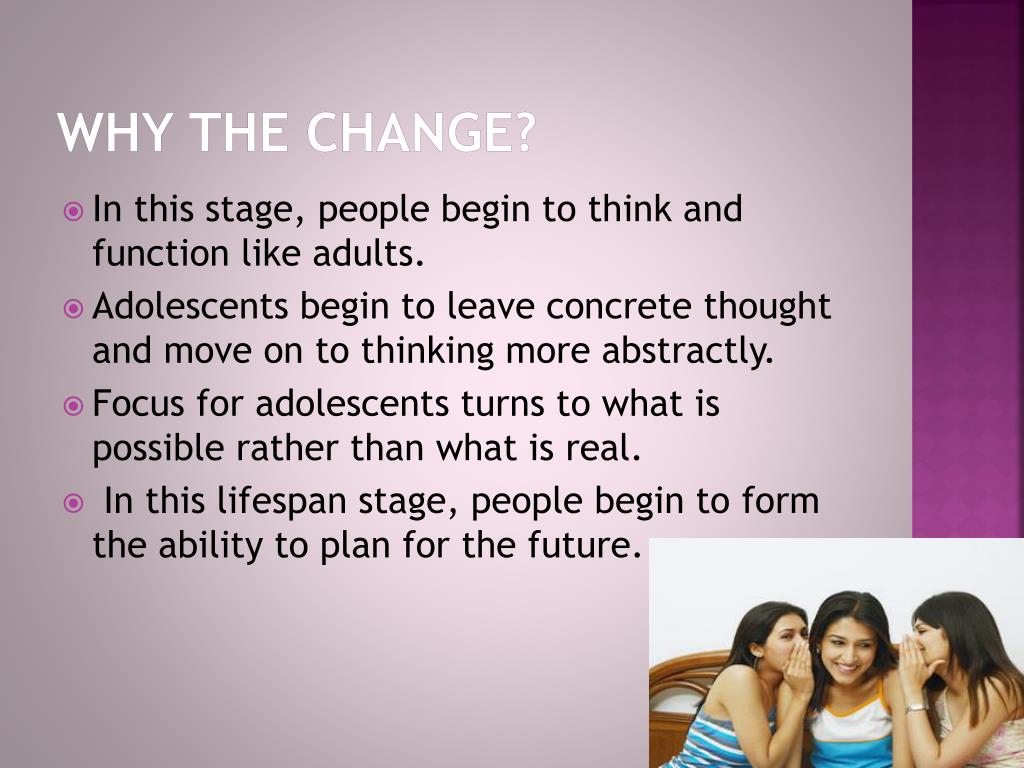 WHY THE CHANGE?

In this stage, people begin to think and function like adults.

Adolescents begin to leave concrete thought and move on to thinking more abstractly.

Focus for adolescents turns to what is possible rather than what is real.

In this lifespan stage, people begin to form the ability to plan for the future.